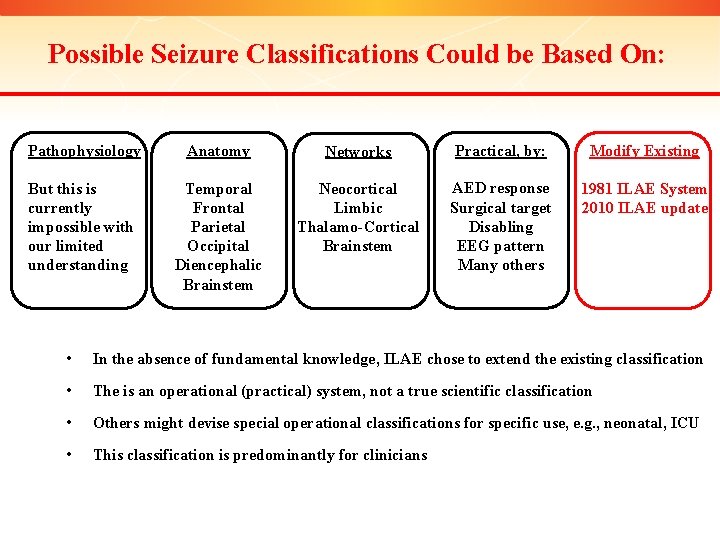 Possible Seizure Classifications Could be Based On:

Pathophysiology

But this is currently impossible with our limited understanding

Anatomy

Temporal
Frontal
Parietal
Occipital
Diencephalic
Brainstem

Networks

Neocortical
Limbic
Thalamo-Cortical
Brainstem

Practical, by:

AED response
Surgical target
Disabling
EEG pattern
Many others

Modify Existing

1981 ILAE System
2010 ILAE update

• In the absence of fundamental knowledge, ILAE chose to extend the existing classification

• The is an operational (practical) system, not a true scientific classification

• Others might devise special operational classifications for specific use, e.g., neonatal, ICU

• This classification is predominantly for clinicians